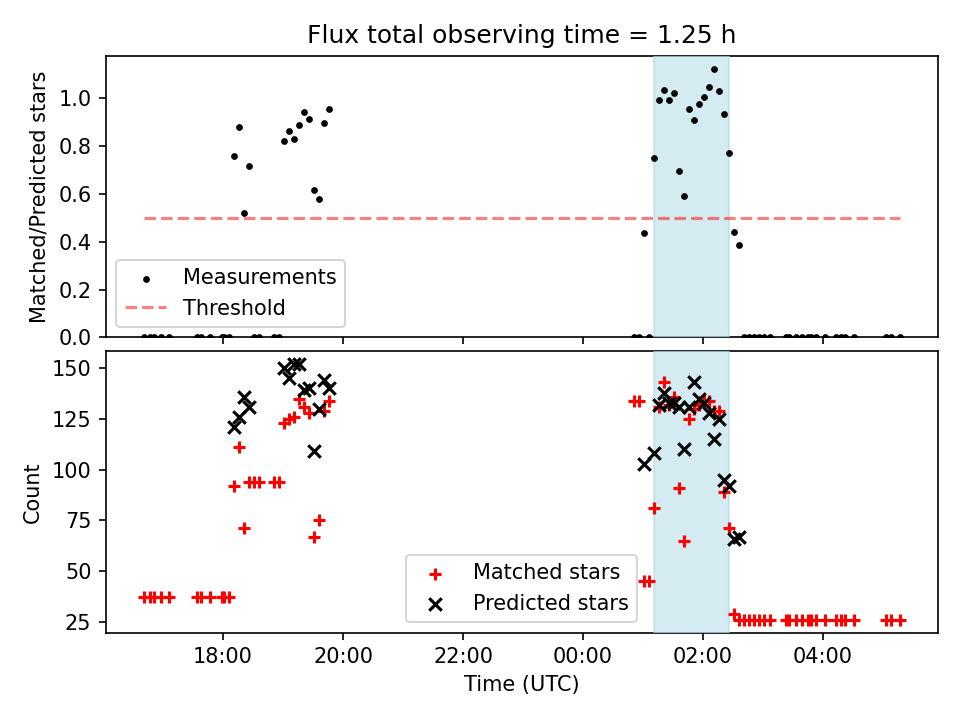 Flux total observing time = 1.25 h

Matched/Predicted stars

1.0
0.8
0.6
0.4
0.2
0.0

Measurements
Threshold

Count

150
125
100
75
50
25

Matched stars
Predicted stars

18:00
20:00
22:00
00:00
02:00
04:00

Time (UTC)